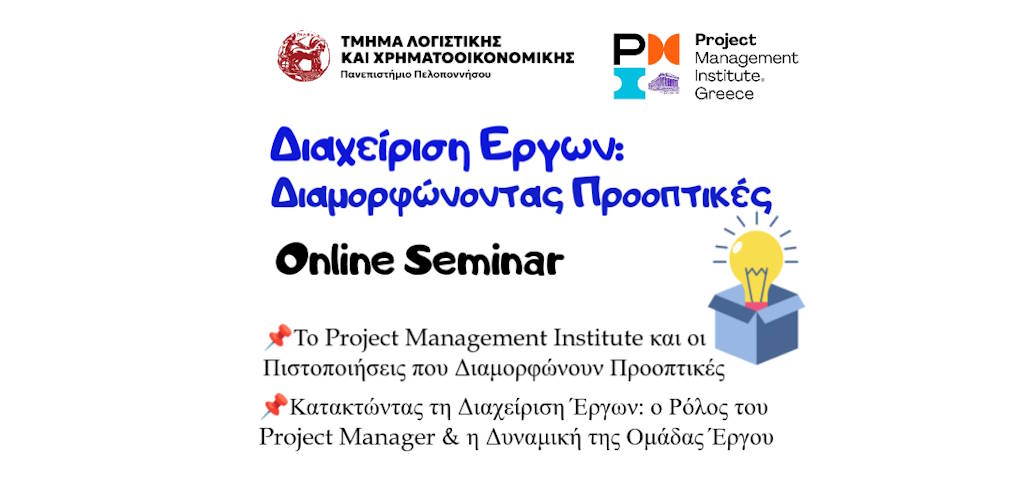 ΤΜΗΜΑ ΛΟΓΙΣΤΙΚΗΣ ΚΑΙ ΧΡΗΜΑΤΟΟΙΚΟΝΟΜΙΚΗΣ
Πανεπιστήμιο Πελοποννήσου

Project Management Institute. Greece

Διαχείριση Εργων: Διαμορφώνοντας Προοπτικές

Online Seminar

📌Το Project Management Institute και οι Πιστοποιήσεις που Διαμορφώνουν Προοπτικές

📌Κατακτώντας τη Διαχείριση Έργων: ο Ρόλος του Project Manager & η Δυναμική της Ομάδας Έργου